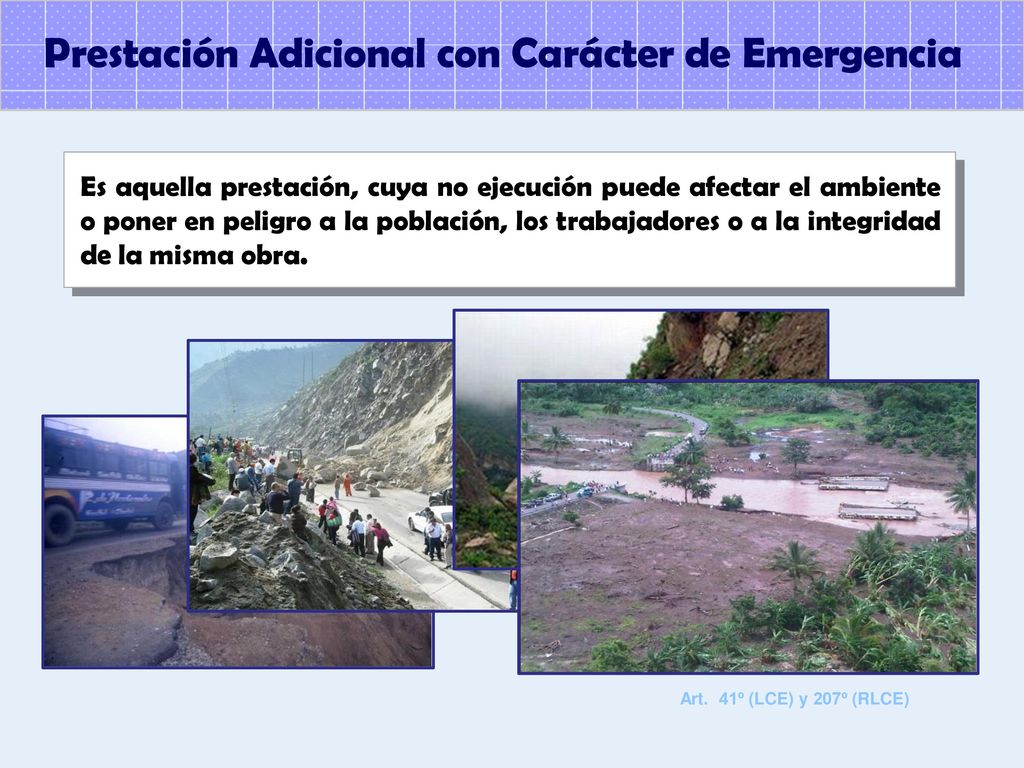 Prestación Adicional con Carácter de Emergencia

Es aquella prestación, cuya no ejecución puede afectar el ambiente o poner en peligro a la población, los trabajadores o a la integridad de la misma obra.

Art. 41º (LCE) y 207º (RLCE)